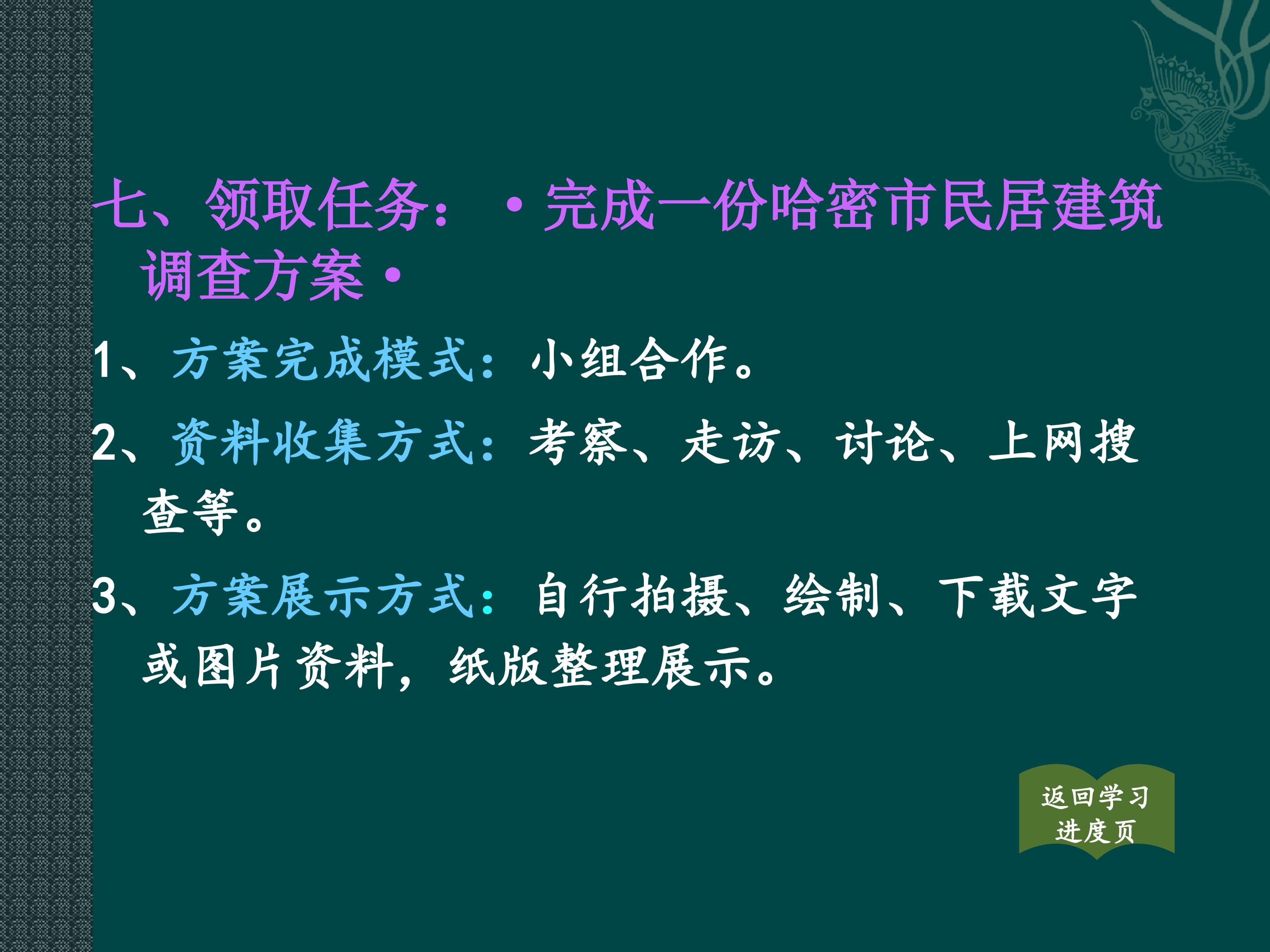 七、领取任务：·完成一份哈密市民居建筑调查方案·

1、方案完成模式：小组合作。

2、资料收集方式：考察、走访、讨论、上网搜查等。

3、方案展示方式：自行拍摄、绘制、下载文字或图片资料，纸版整理展示。

返回学习
进度页